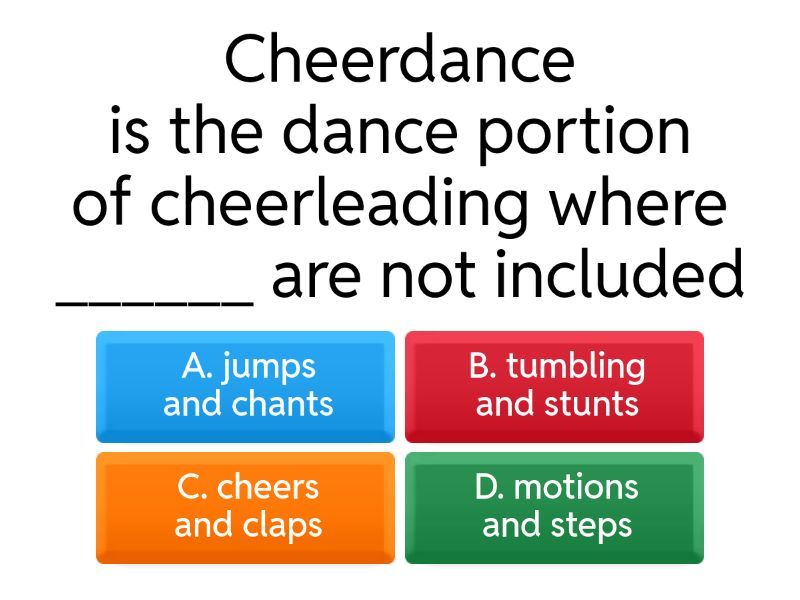 Cheerdance is the dance portion of cheerleading where ______ are not included

A. jumps and chants

B. tumbling and stunts

C. cheers and claps

D. motions and steps